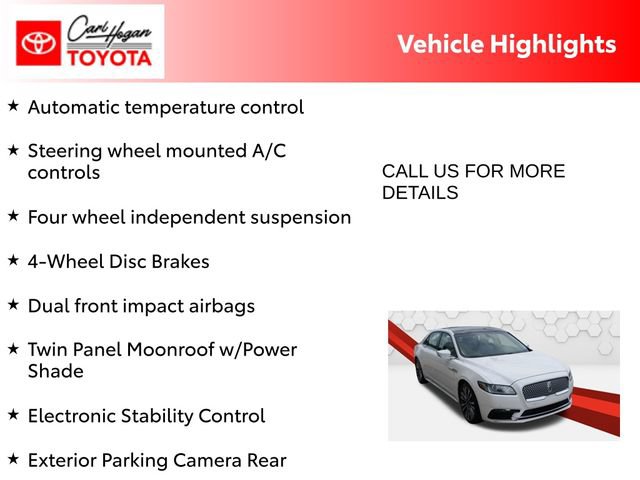 Carl Hogan TOYOTA

Vehicle Highlights

★ Automatic temperature control

★ Steering wheel mounted A/C controls

★ Four wheel independent suspension

★ 4-Wheel Disc Brakes

★ Dual front impact airbags

★ Twin Panel Moonroof w/Power Shade

★ Electronic Stability Control

★ Exterior Parking Camera Rear

CALL US FOR MORE DETAILS